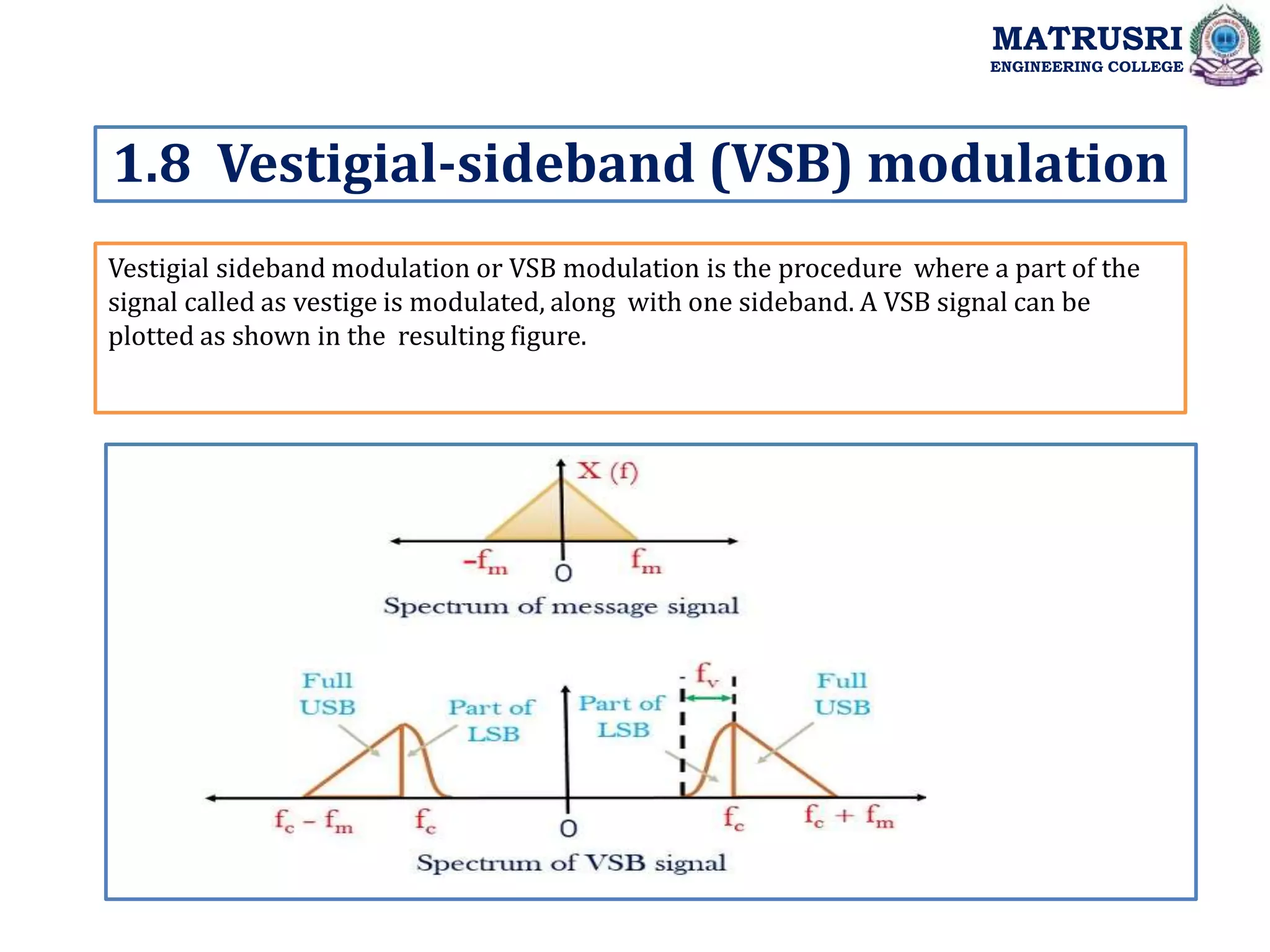 MATRUSRI
ENGINEERING COLLEGE

1.8 Vestigial-sideband (VSB) modulation

Vestigial sideband modulation or VSB modulation is the procedure where a part of the signal called as vestige is modulated, along with one sideband. A VSB signal can be plotted as shown in the resulting figure.

X (f)

$-f_m$ O $f_m$

Spectrum of message signal

Full USB

Part of LSB

Part of LSB

$f_v$

Full USB

$f_c - f_m$ $f_c$ O $f_c$ $f_c + f_m$

Spectrum of VSB signal